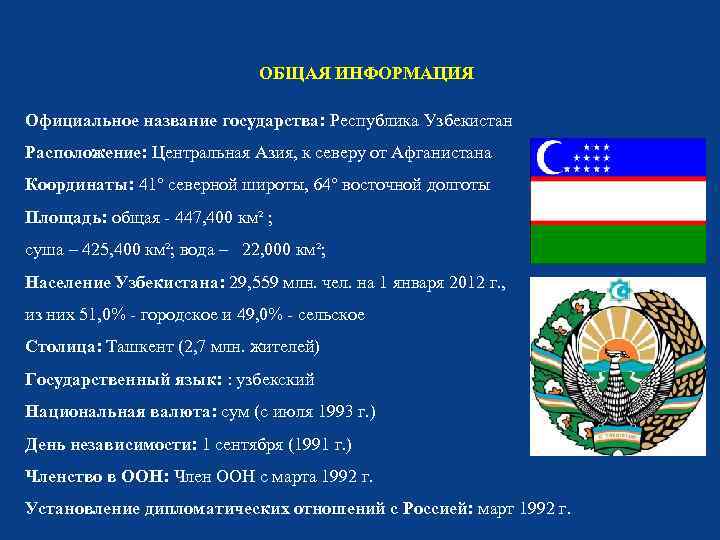 ОБЩАЯ ИНФОРМАЦИЯ

Официальное название государства: Республика Узбекистан

Расположение: Центральная Азия, к северу от Афганистана

Координаты: 41° северной широты, 64° восточной долготы

Площадь: общая - 447,400 км² ;

суша – 425,400 км²; вода – 22,000 км²;

Население Узбекистана: 29,559 млн. чел. на 1 января 2012 г.,

из них 51,0% - городское и 49,0% - сельское

Столица: Ташкент (2,7 млн. жителей)

Государственный язык: : узбекский

Национальная валюта: сум (с июля 1993 г.)

День независимости: 1 сентября (1991 г.)

Членство в ООН: Член ООН с марта 1992 г.

Установление дипломатических отношений с Россией: март 1992 г.